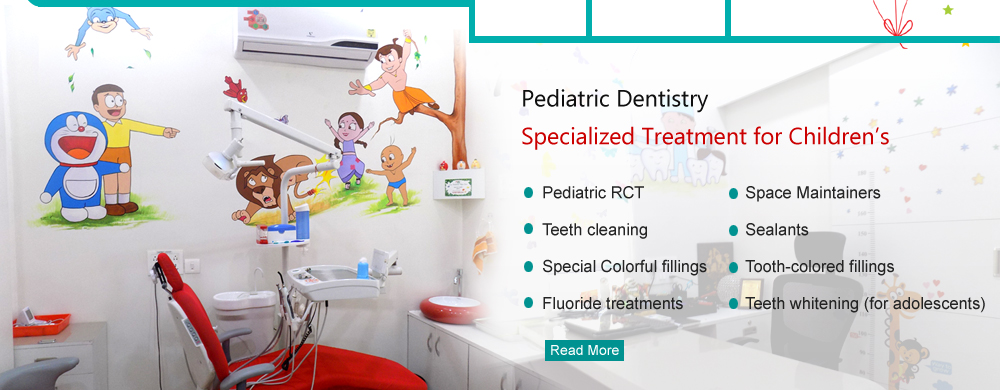 Pediatric Dentistry

Specialized Treatment for Children's

Pediatric RCT

Teeth cleaning

Special Colorful fillings

Fluoride treatments

Space Maintainers

Sealants

Tooth-colored fillings

Teeth whitening (for adolescents)

Read More